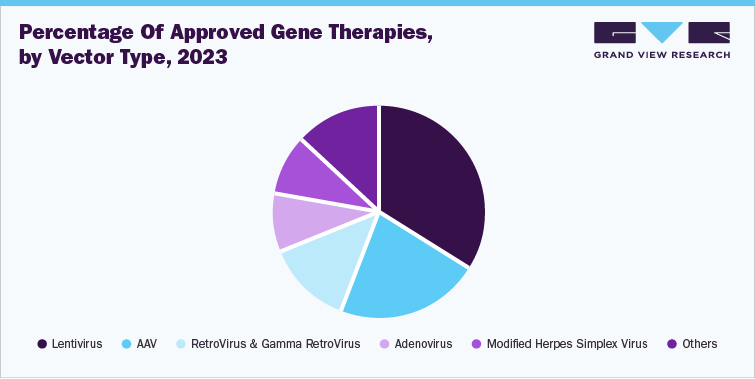 Percentage Of Approved Gene Therapies, by Vector Type, 2023

GRAND VIEW RESEARCH

Lentivirus
AAV
RetroVirus & Gamma RetroVirus
Adenovirus
Modified Herpes Simplex Virus
Others